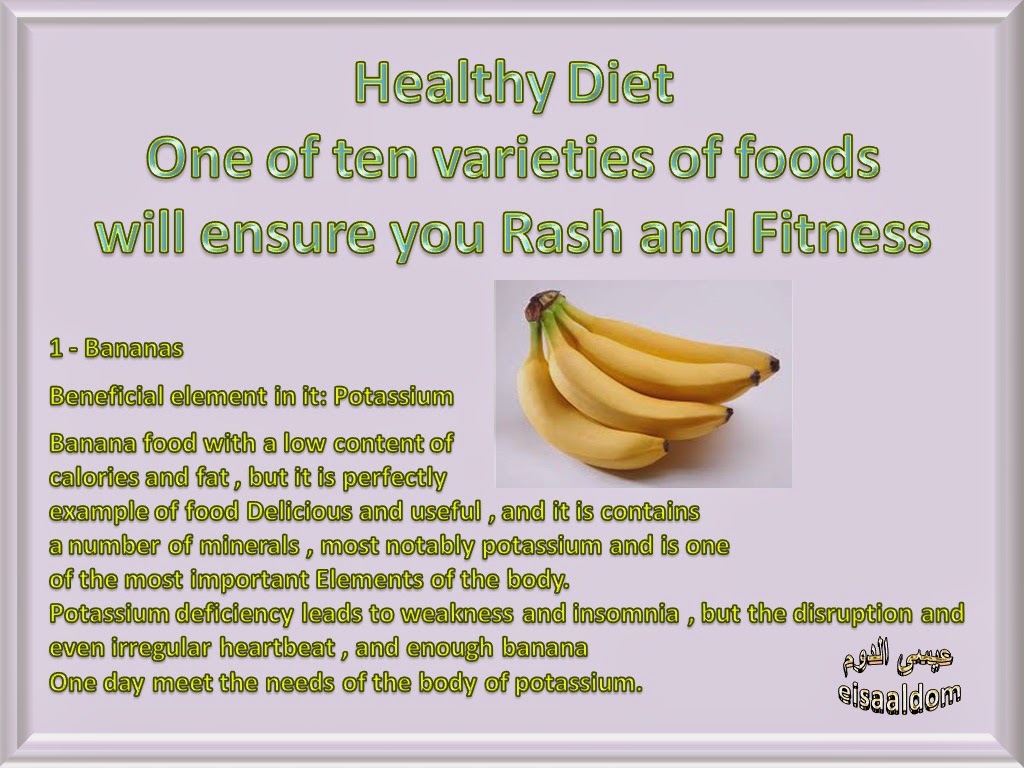 Healthy Diet
One of ten varieties of foods will ensure you Rash and Fitness

1 - Bananas

Beneficial element in it: Potassium

Banana food with a low content of calories and fat , but it is perfectly example of food Delicious and useful , and it is contains a number of minerals , most notably potassium and is one of the most important Elements of the body.
Potassium deficiency leads to weakness and insomnia , but the disruption and even irregular heartbeat , and enough banana
One day meet the needs of the body of potassium.

عيسى الدوم
eisaaldom